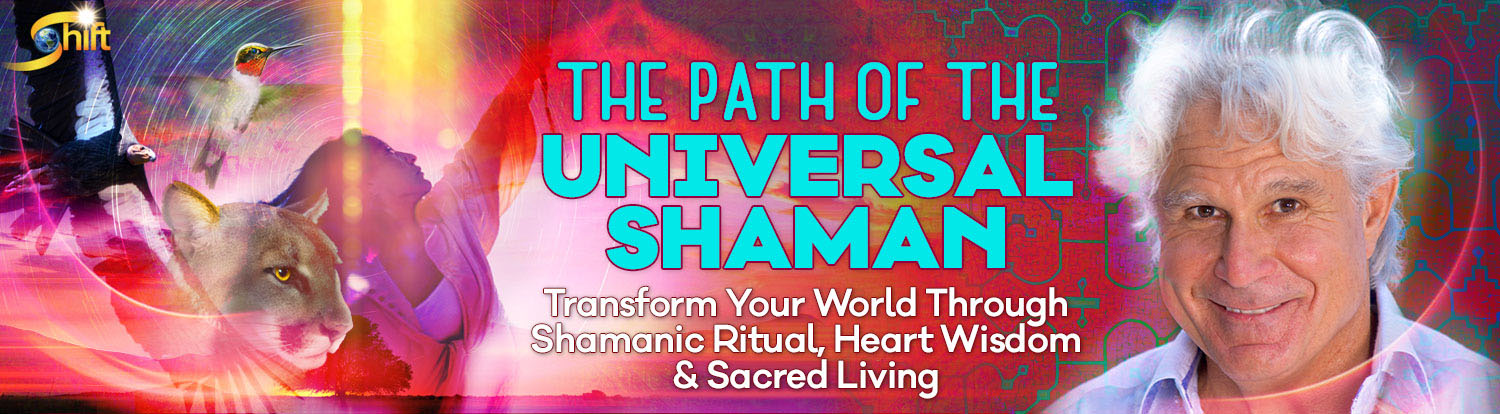 Shift

THE PATH OF THE UNIVERSAL SHAMAN

Transform Your World Through Shamanic Ritual, Heart Wisdom & Sacred Living